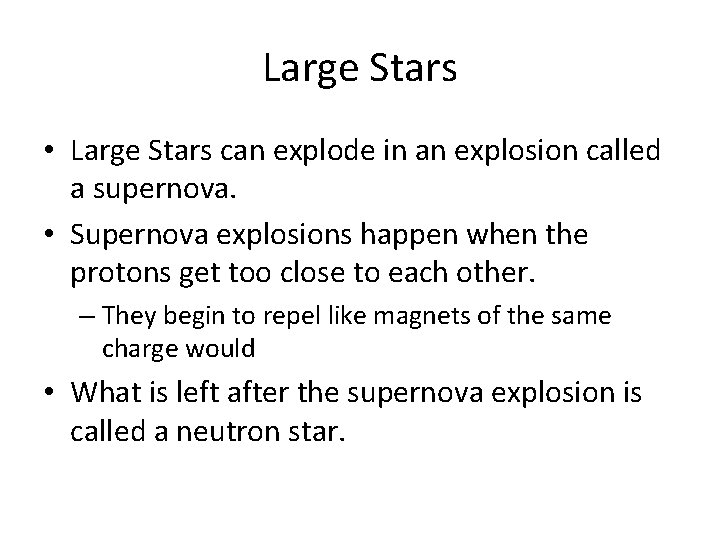 Large Stars

• Large Stars can explode in an explosion called a supernova.

• Supernova explosions happen when the protons get too close to each other.

– They begin to repel like magnets of the same charge would

• What is left after the supernova explosion is called a neutron star.